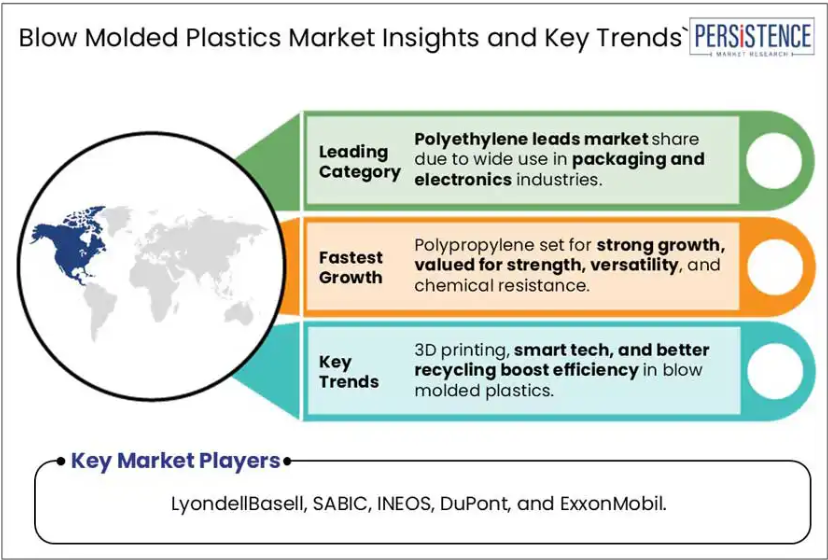 Blow Molded Plastics Market Insights and Key Trends`

PERSISTENCE
MARKET RESEARCH

Leading Category

Polyethylene leads market share due to wide use in packaging and electronics industries.

Fastest Growth

Polypropylene set for strong growth, valued for strength, versatility, and chemical resistance.

Key Trends

3D printing, smart tech, and better recycling boost efficiency in blow molded plastics.

Key Market Players

LyondellBasell, SABIC, INEOS, DuPont, and ExxonMobil.